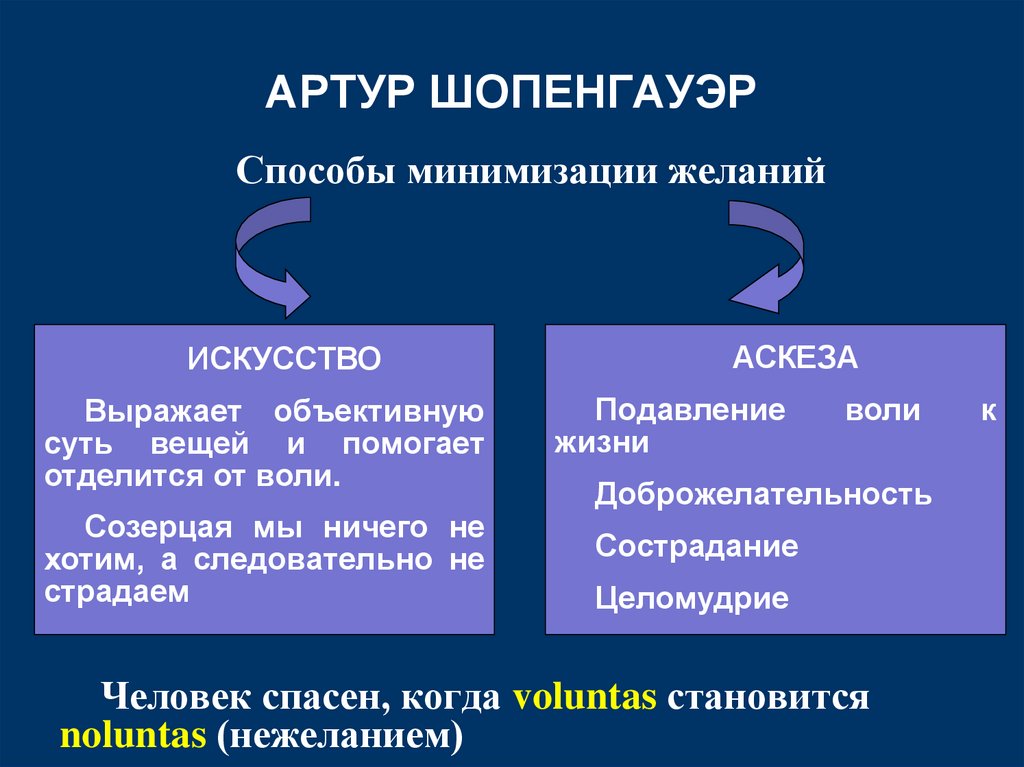 АРТУР ШОПЕНГАУЭР

Способы минимизации желаний

ИСКУССТВО

Выражает объективную суть вещей и помогает отделится от воли.

Созерцая мы ничего не хотим, а следовательно не страдаем

АСКЕЗА

Подавление воли к жизни

Доброжелательность

Сострадание

Целомудрие

Человек спасен, когда voluntas становится noluntas (нежеланием)